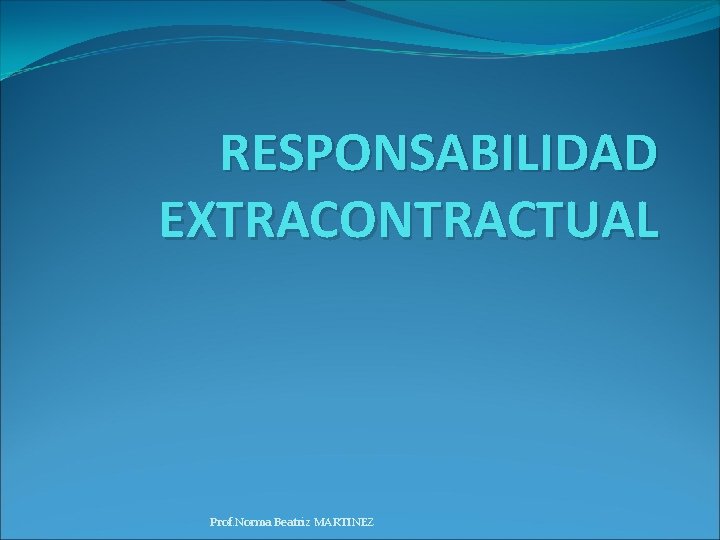 RESPONSABILIDAD EXTRACONTRACTUAL

Prof.Norma Beatriz MARTINEZ